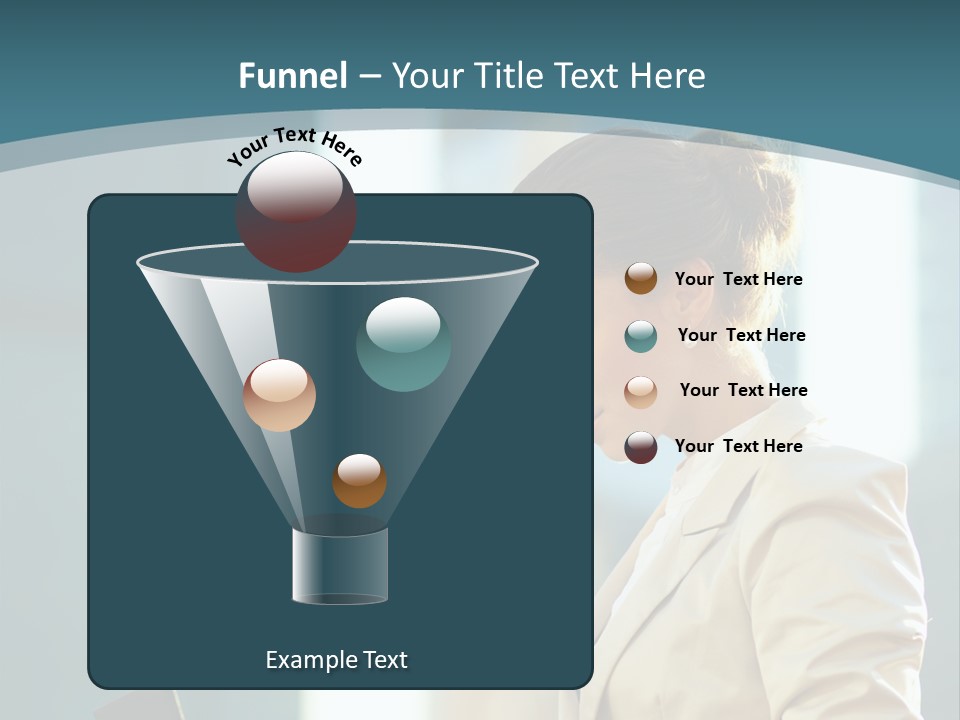 Funnel – Your Title Text Here

Your Text Here

Your Text Here

Your Text Here

Your Text Here

Your Text Here

Example Text